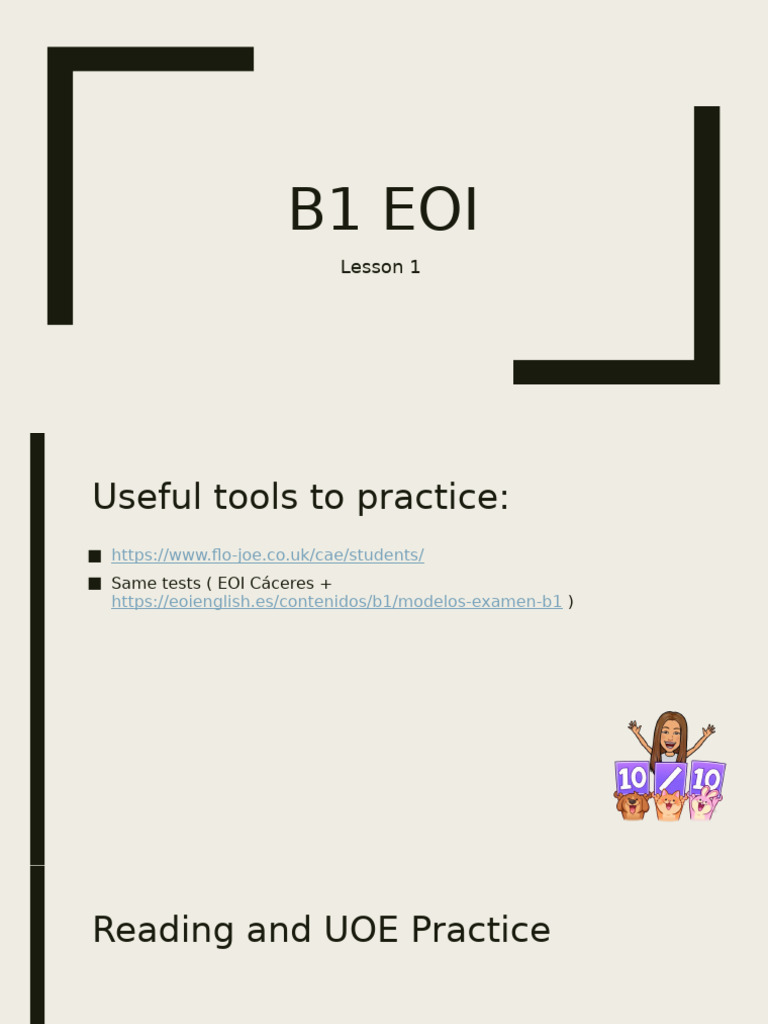 B1 EOI

Lesson 1

Useful tools to practice:

■ https://www.flo-joe.co.uk/cae/students/

■ Same tests ( EOI Cáceres + https://eoienglish.es/contenidos/b1/modelos-examen-b1 )

10 / 10

Reading and UOE Practice